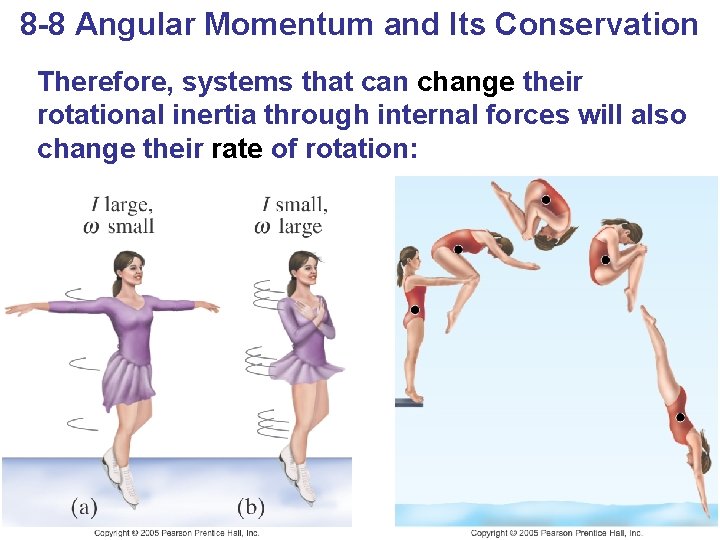 8-8 Angular Momentum and Its Conservation

Therefore, systems that can change their rotational inertia through internal forces will also change their rate of rotation:

$I$ large, $\omega$ small

$I$ small, $\omega$ large

(a)

(b)

Copyright © 2005 Pearson Prentice Hall, Inc.

Copyright © 2005 Pearson Prentice Hall, Inc.